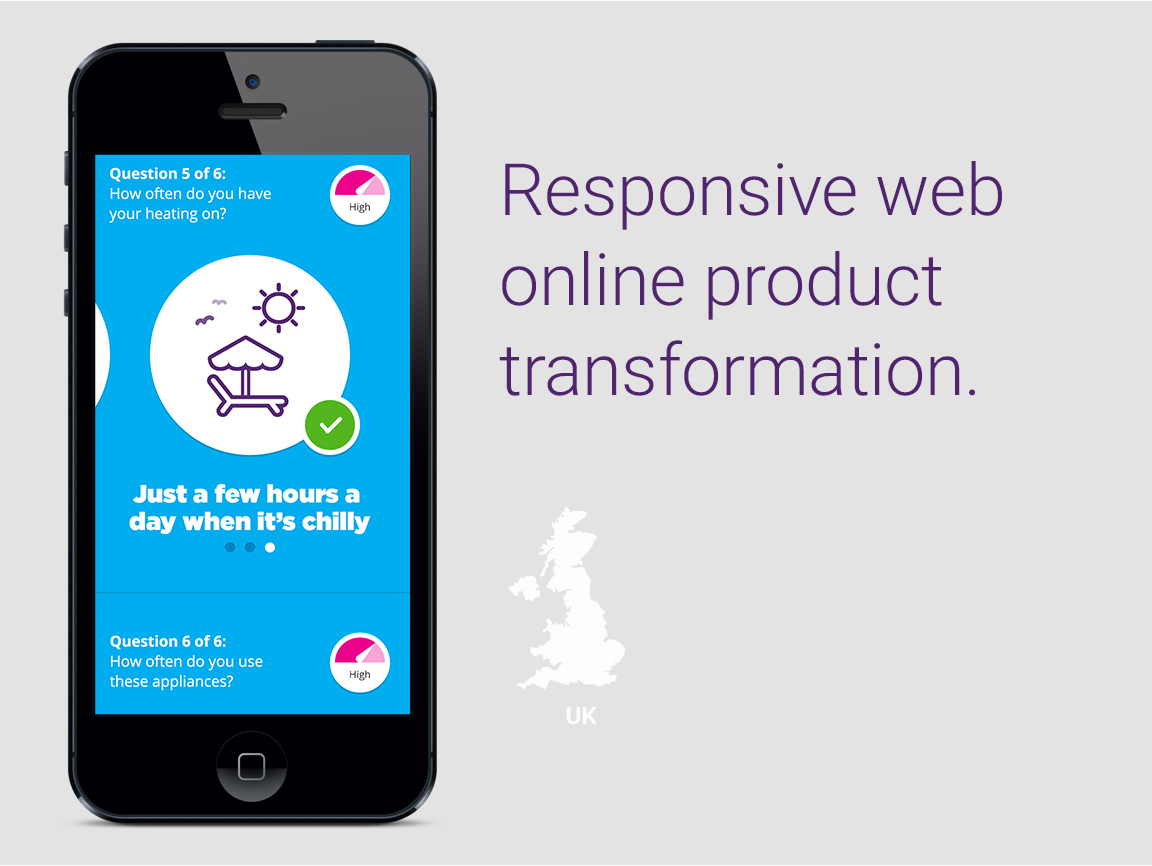 Question 5 of 6:
How often do you have your heating on?

High

Just a few hours a day when it's chilly

Question 6 of 6:
How often do you use these appliances?

High

Responsive web online product transformation.

UK